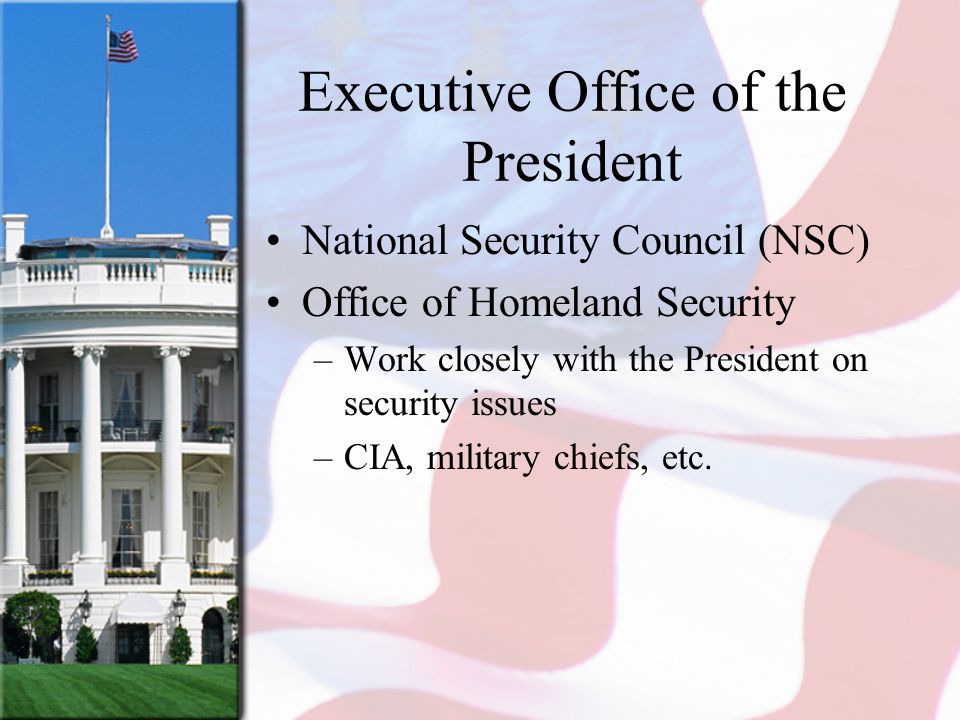 Executive Office of the President

• National Security Council (NSC)
• Office of Homeland Security
– Work closely with the President on security issues
– CIA, military chiefs, etc.